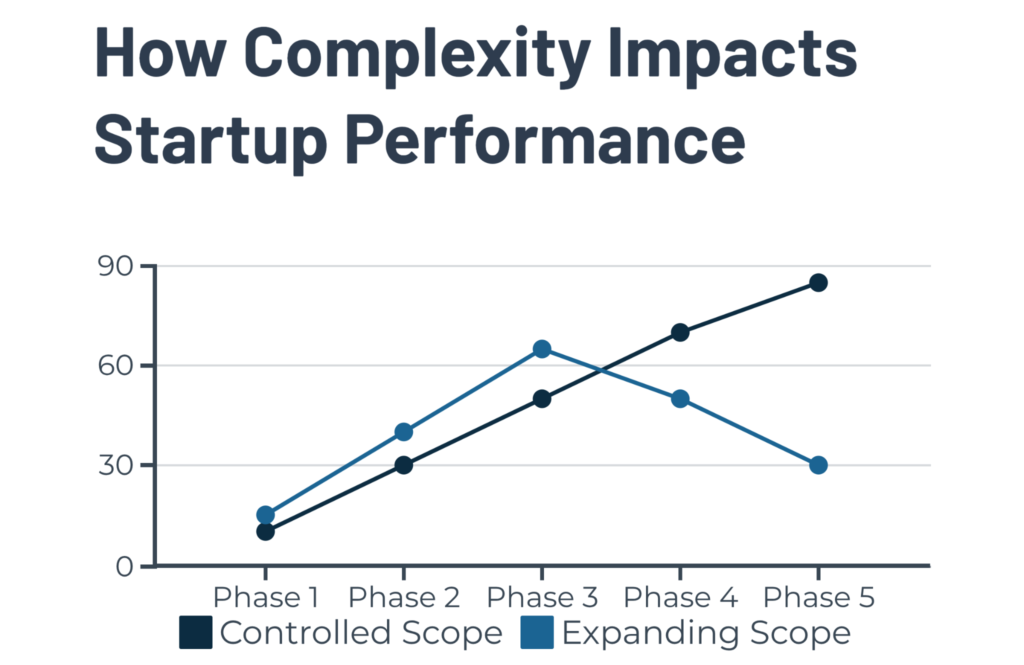 How Complexity Impacts Startup Performance

90
60
30
0

Phase 1 Phase 2 Phase 3 Phase 4 Phase 5

Controlled Scope Expanding Scope